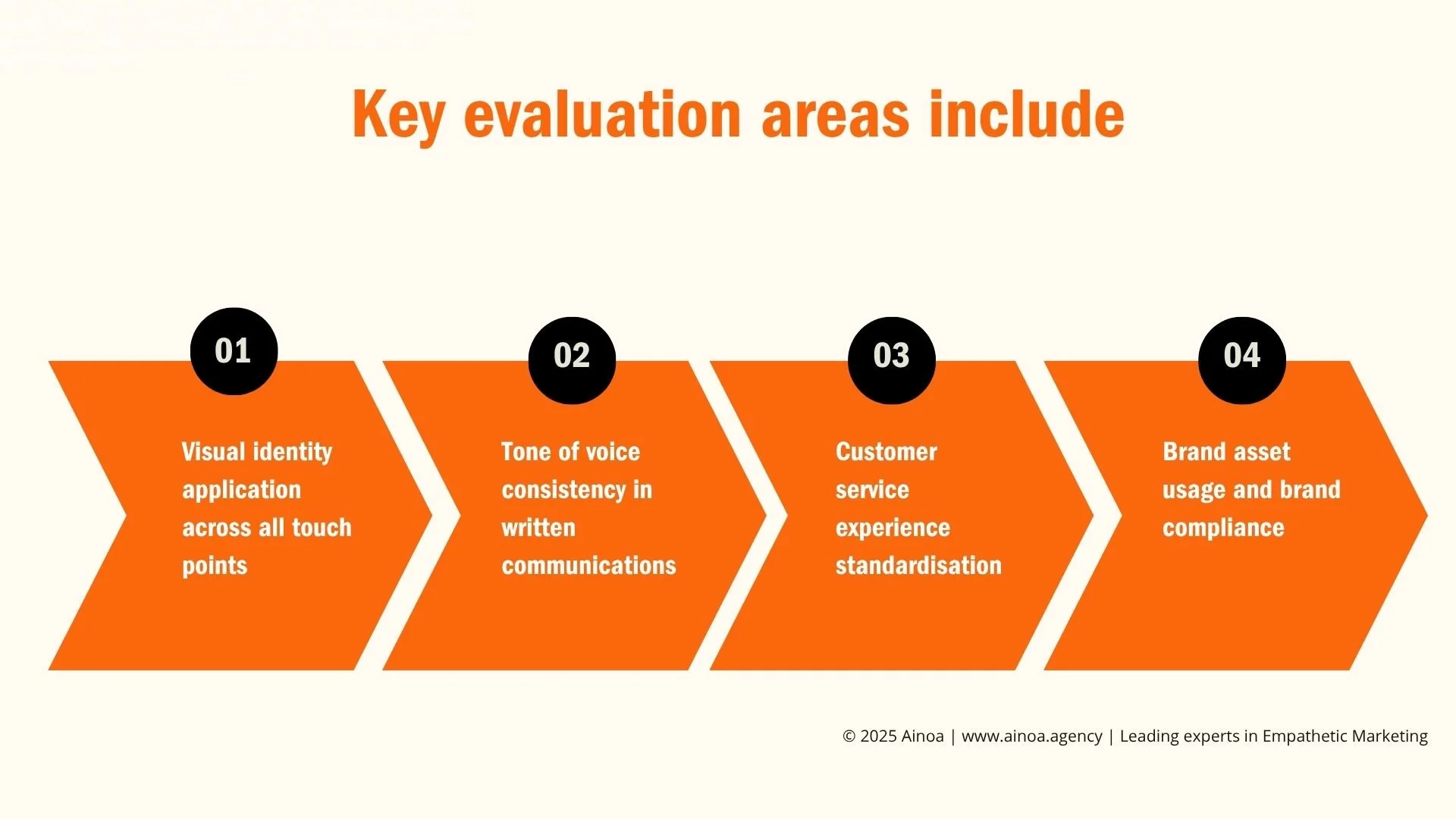 Key evaluation areas include

01

Visual identity application across all touch points

02

Tone of voice consistency in written communications

03

Customer service experience standardisation

04

Brand asset usage and brand compliance

© 2025 Ainoa | www.ainoa.agency | Leading experts in Empathetic Marketing